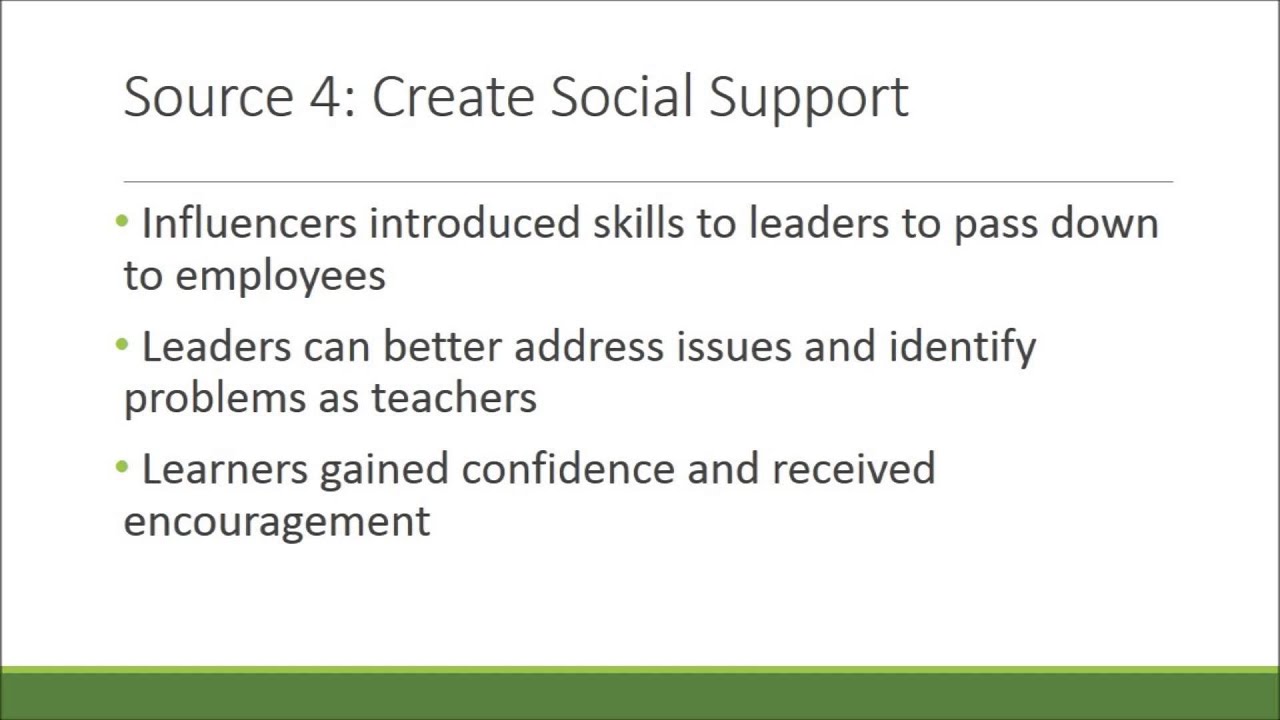 Source 4: Create Social Support

• Influencers introduced skills to leaders to pass down to employees

• Leaders can better address issues and identify problems as teachers

• Learners gained confidence and received encouragement